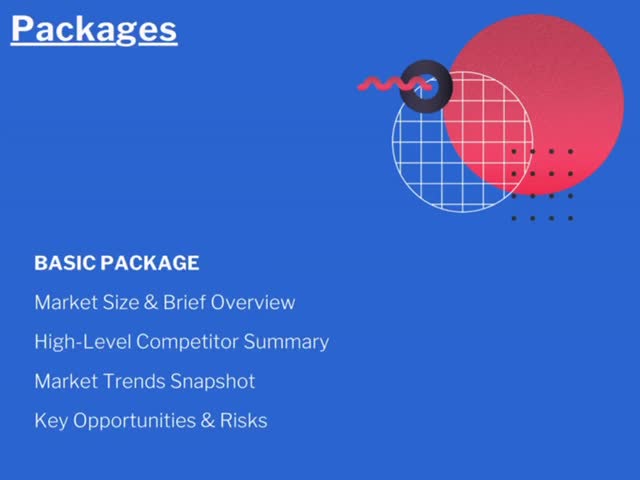 Packages

BASIC PACKAGE

Market Size & Brief Overview

High-Level Competitor Summary

Market Trends Snapshot

Key Opportunities & Risks